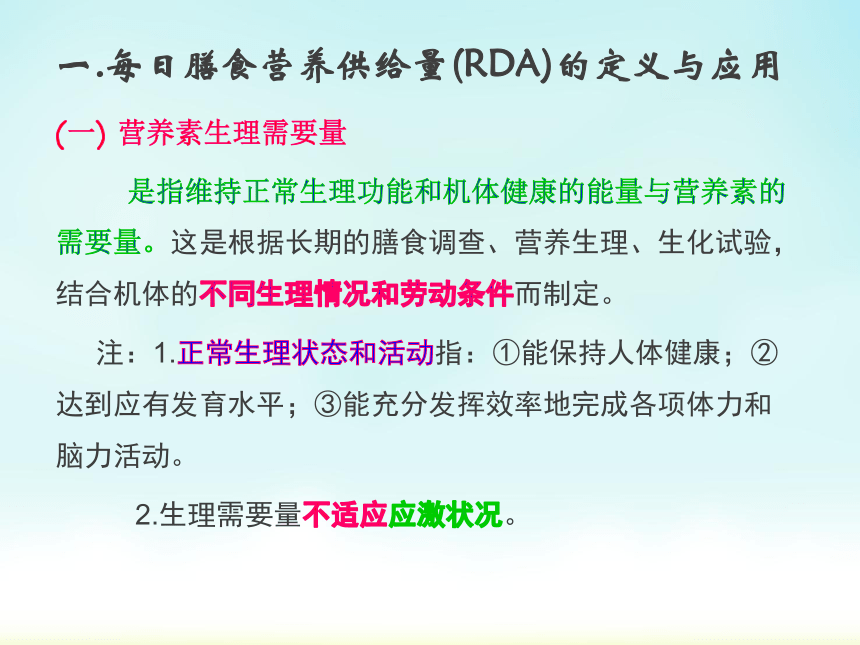 一.每日膳食营养供给量(RDA)的定义与应用

(一) 营养素生理需要量

是指维持正常生理功能和机体健康的能量与营养素的需要量。这是根据长期的膳食调查、营养生理、生化试验，结合机体的不同生理情况和劳动条件而制定。

注：1.正常生理状态和活动指：①能保持人体健康；②达到应有发育水平；③能充分发挥效率地完成各项体力和脑力活动。

2.生理需要量不适应应激状况。